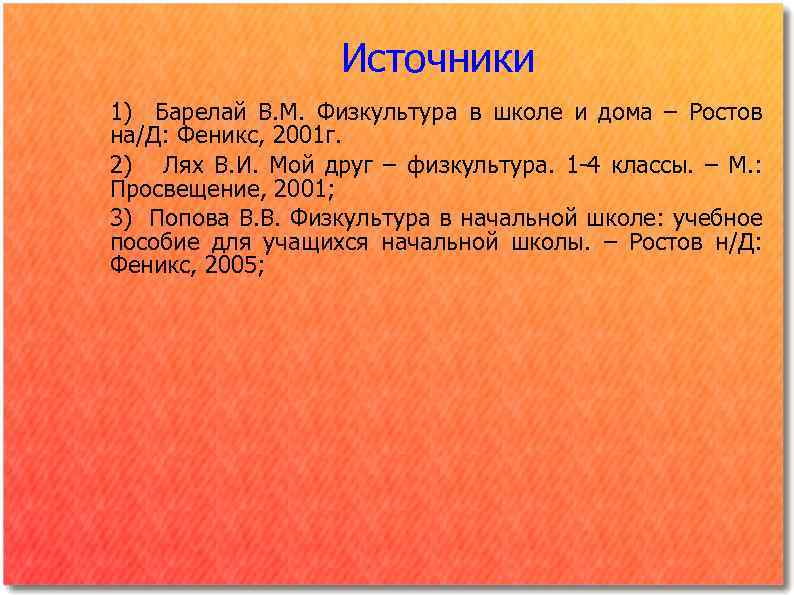 Источники

1) Барелай В.М. Физкультура в школе и дома – Ростов на/Д: Феникс, 2001г.

2) Лях В.И. Мой друг – физкультура. 1-4 классы. – М.: Просвещение, 2001;

3) Попова В.В. Физкультура в начальной школе: учебное пособие для учащихся начальной школы. – Ростов н/Д: Феникс, 2005;